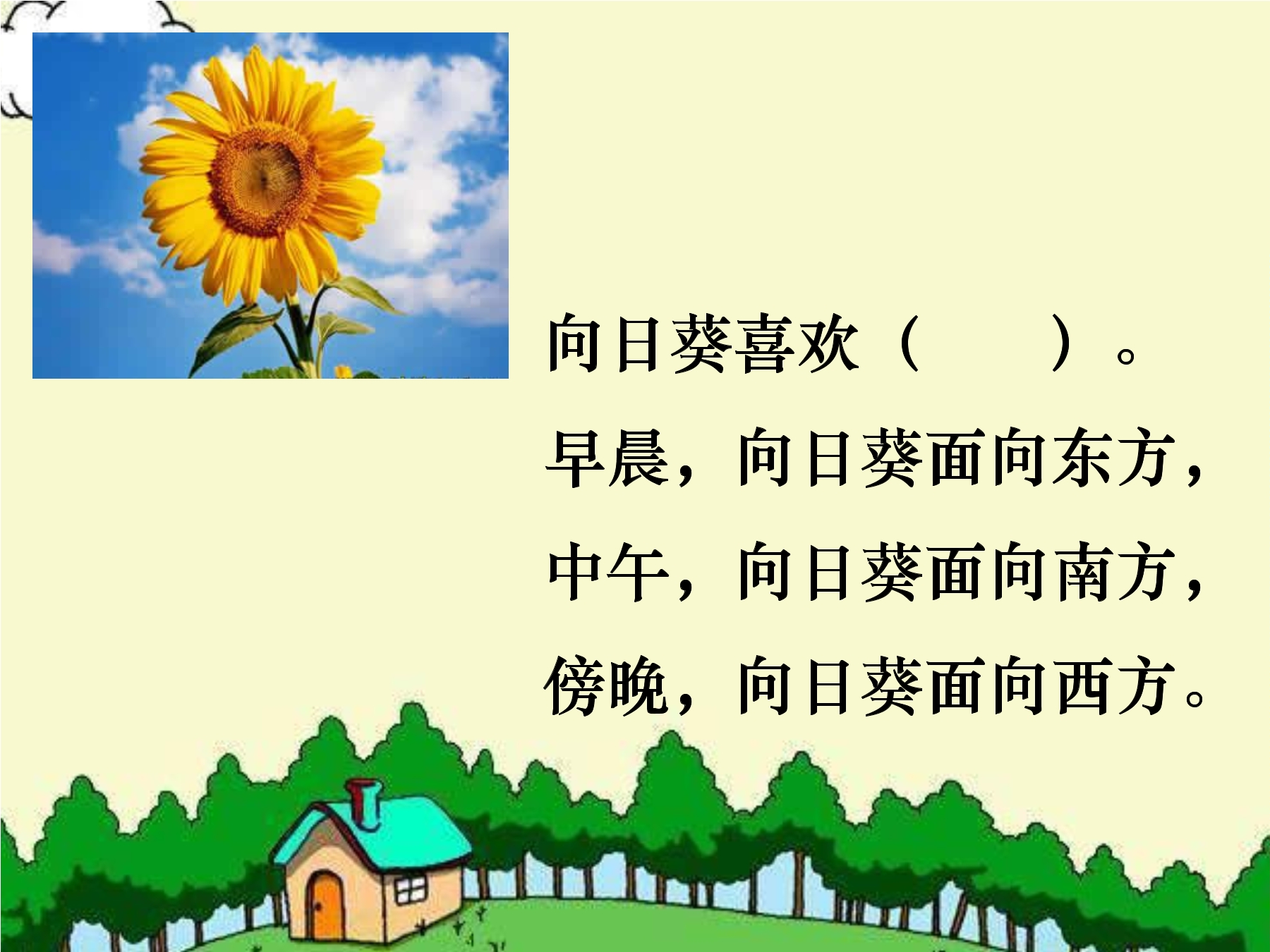 向日葵喜欢（　　）。

早晨，向日葵面向东方，

中午，向日葵面向南方，

傍晚，向日葵面向西方。